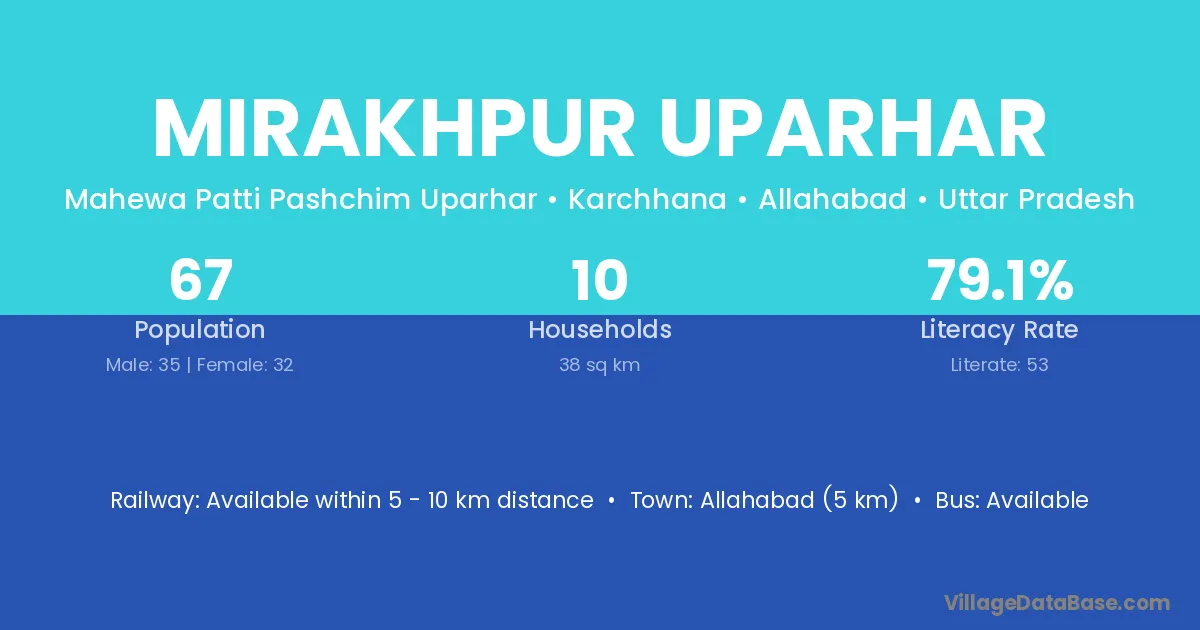 MIRAKHPUR UPARHAR

Mahewa Patti Pashchim Uparhar • Karchhana • Allahabad • Uttar Pradesh

67
Population
Male: 35 | Female: 32

10
Households
38 sq km

79.1%
Literacy Rate
Literate: 53

Railway: Available within 5 - 10 km distance • Town: Allahabad (5 km) • Bus: Available

VillageDataBase.com